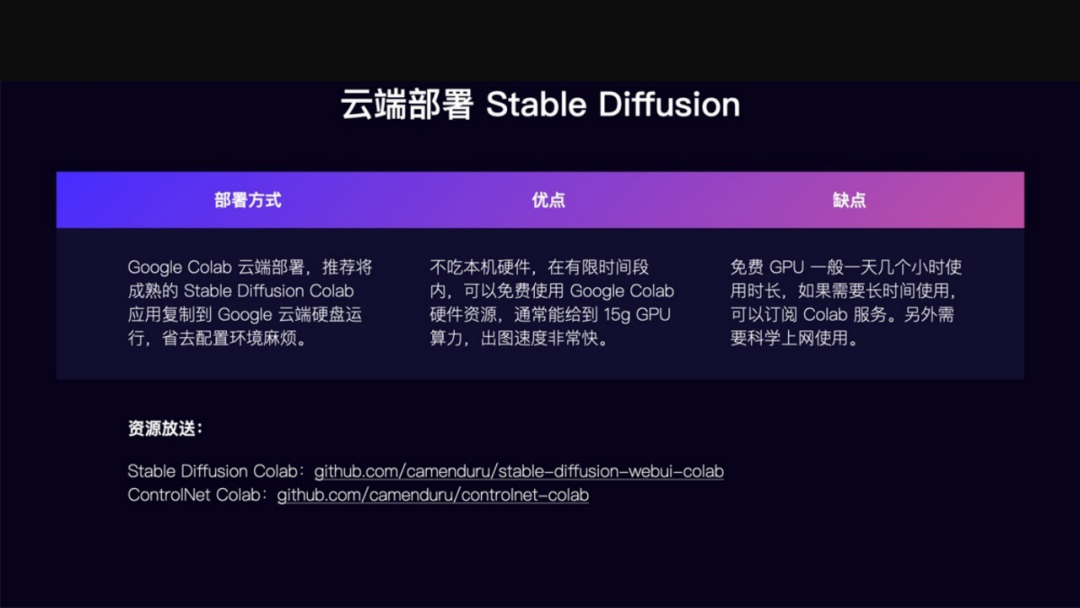 云端部署 Stable Diffusion

| 部署方式 | 优点 | 缺点 |
|---|---|---|
| Google Colab 云端部署，推荐将成熟的 Stable Diffusion Colab 应用复制到 Google 云端硬盘运行，省去配置环境麻烦。 | 不吃本机硬件，在有限时间段内，可以免费使用 Google Colab 硬件资源，通常能给到 15g GPU 算力，出图速度非常快。 | 免费 GPU 一般一天几个小时使用时长，如果需要长时间使用，可以订阅 Colab 服务。另外需要科学上网使用。 |

资源放送：

Stable Diffusion Colab：github.com/camenduru/stable-diffusion-webui-colab
ControlNet Colab：github.com/camenduru/controlnet-colab